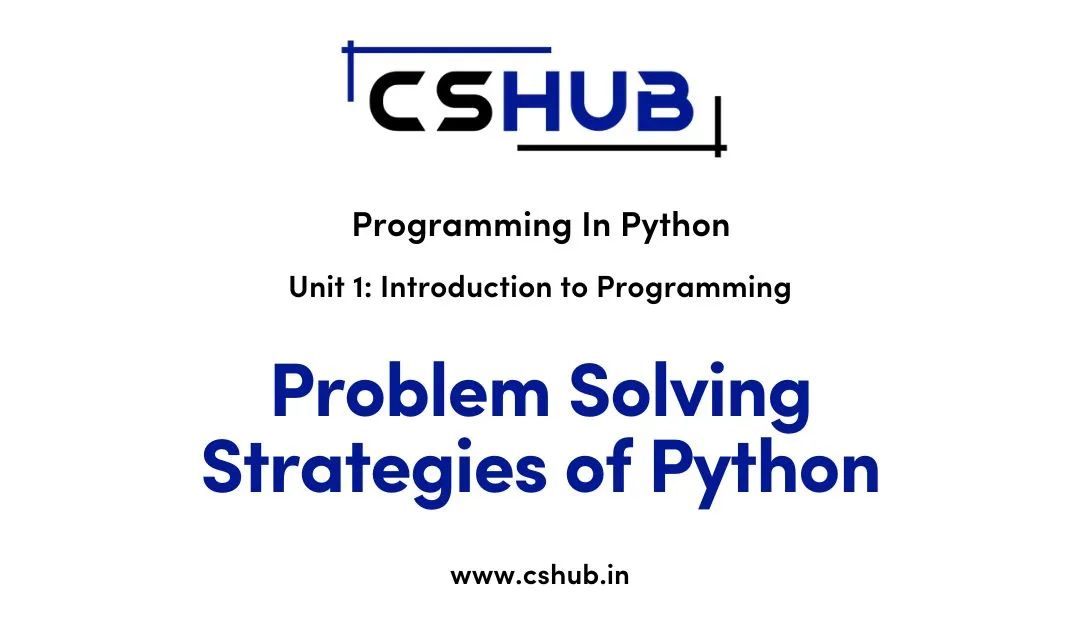 CSHUB

Programming In Python

Unit 1: Introduction to Programming

Problem Solving Strategies of Python

www.cshub.in